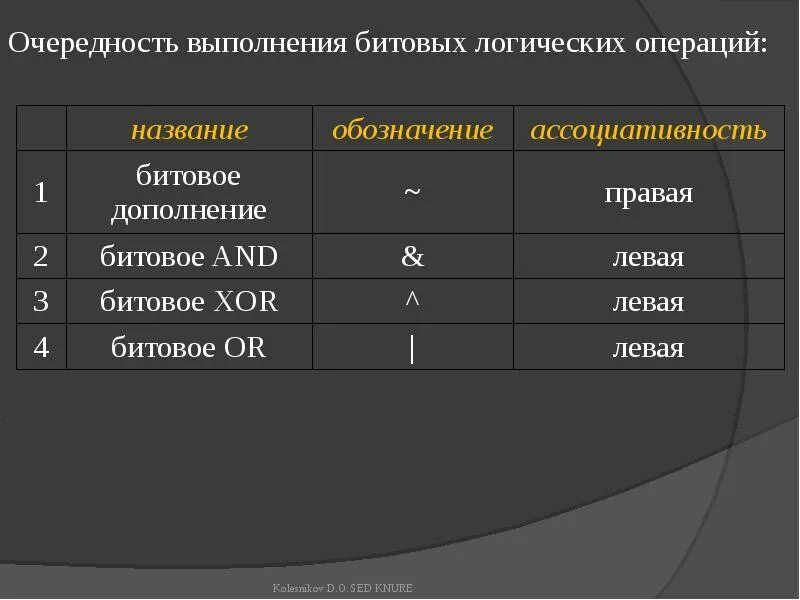 Очередность выполнения битовых логических операций:

| | название | обозначение | ассоциативность |
|---|---|---|---|
| 1 | битовое дополнение | ~ | правая |
| 2 | битовое AND | & | левая |
| 3 | битовое XOR | ^ | левая |
| 4 | битовое OR | \| | левая |

Kolesnikov D.O. SED KNURE